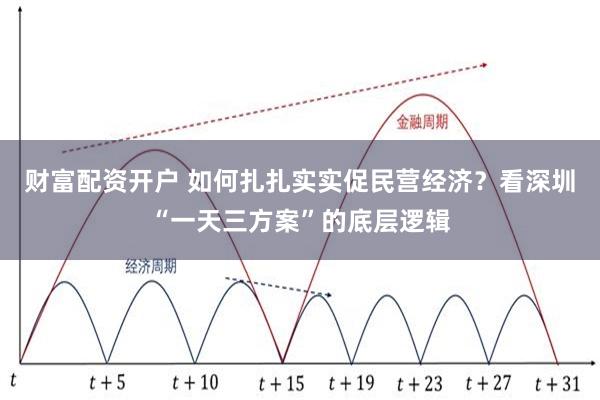 金融周期

财富配资开户 如何扎扎实实促民营经济？看深圳“一天三方案”的底层逻辑

经济周期

$t$ $t+5$ $t+10$ $t+15$ $t+19$ $t+23$ $t+27$ $t+31$